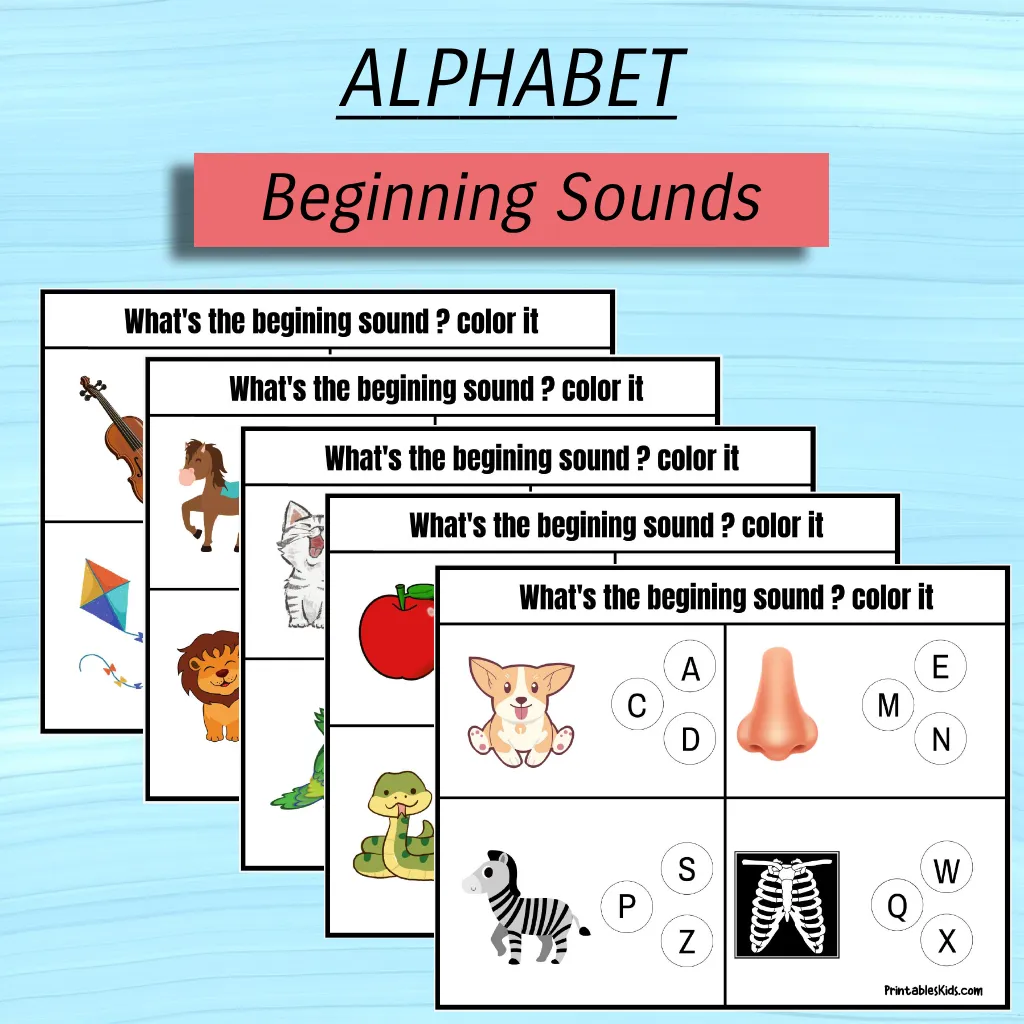 ALPHABET

Beginning Sounds

What's the begining sound ? color it

What's the begining sound ? color it

What's the begining sound ? color it

What's the begining sound ? color it

What's the begining sound ? color it

A
C
D

E
M
N

S
P
Z

W
Q
X

PrintablesKids.com